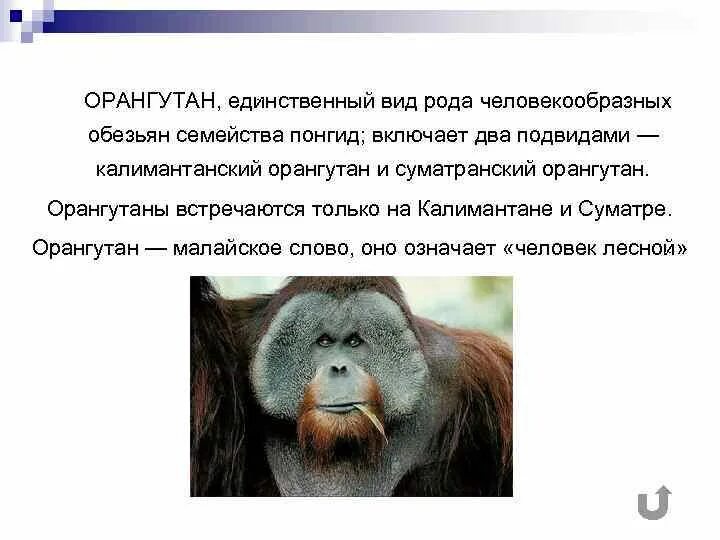 ОРАНГУТАН, единственный вид рода человекообразных обезьян семейства понгид; включает два подвидами — калимантанский орангутан и суматранский орангутан.

Орангутаны встречаются только на Калимантане и Суматре.

Орангутан — малайское слово, оно означает «человек лесной»